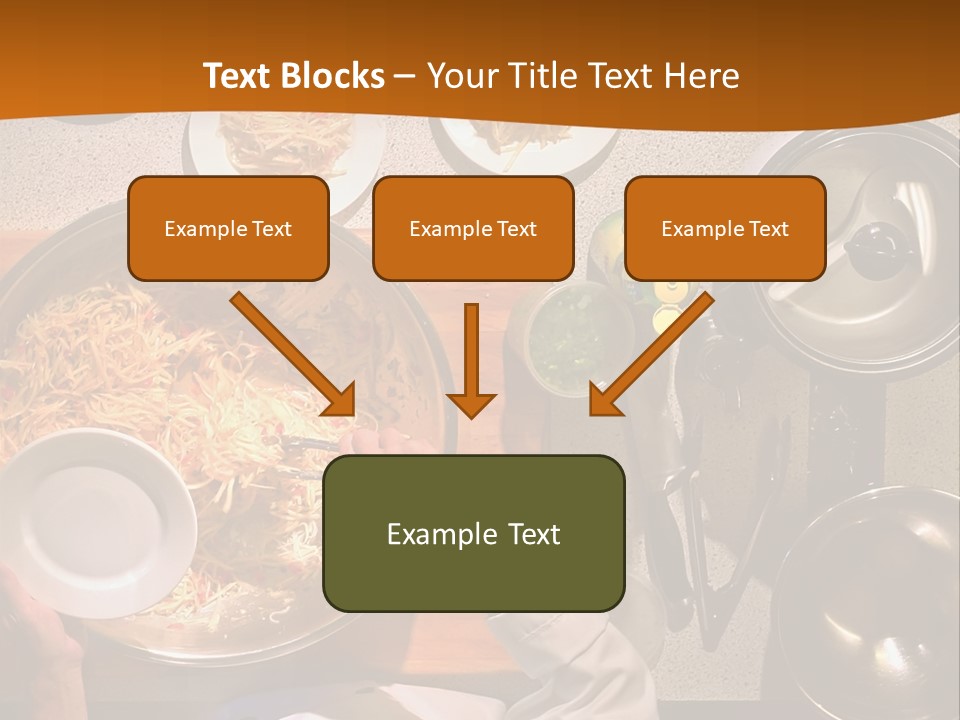 Text Blocks – Your Title Text Here

Example Text

Example Text

Example Text

Example Text